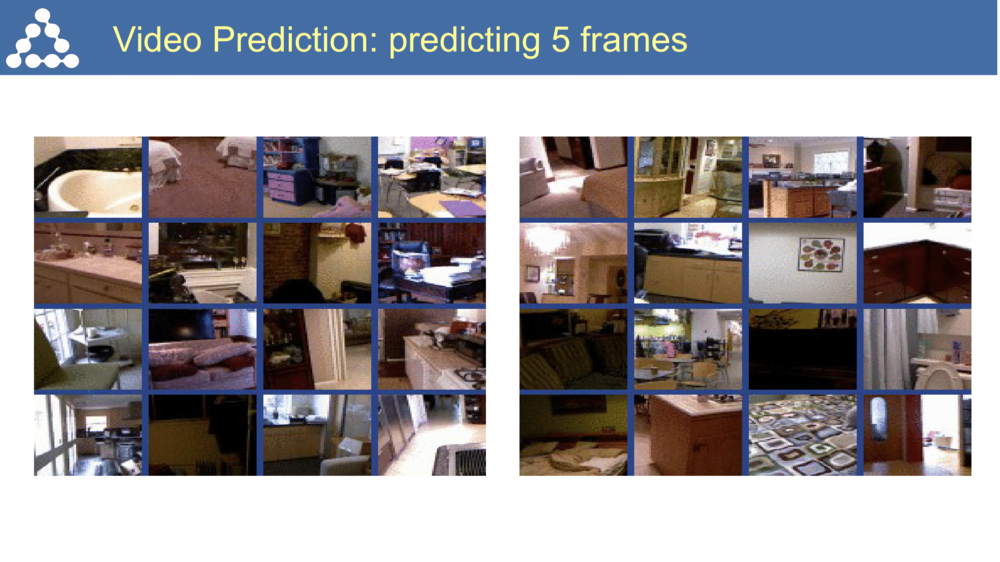 Video Prediction: predicting 5 frames